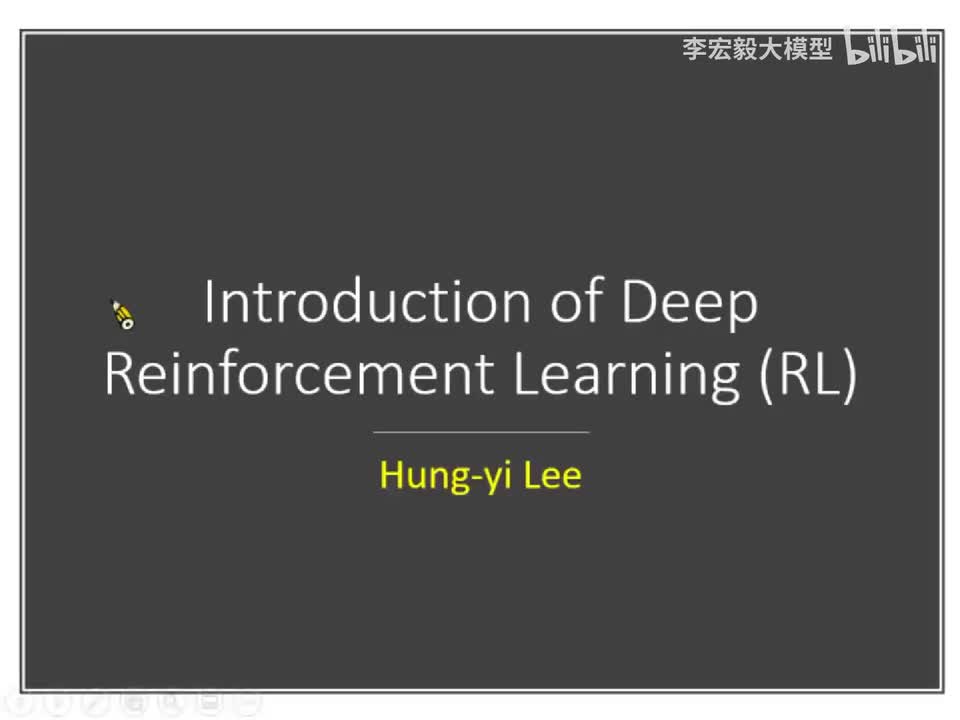 李宏毅大模型 bilibili

Introduction of Deep Reinforcement Learning (RL)

Hung-yi Lee